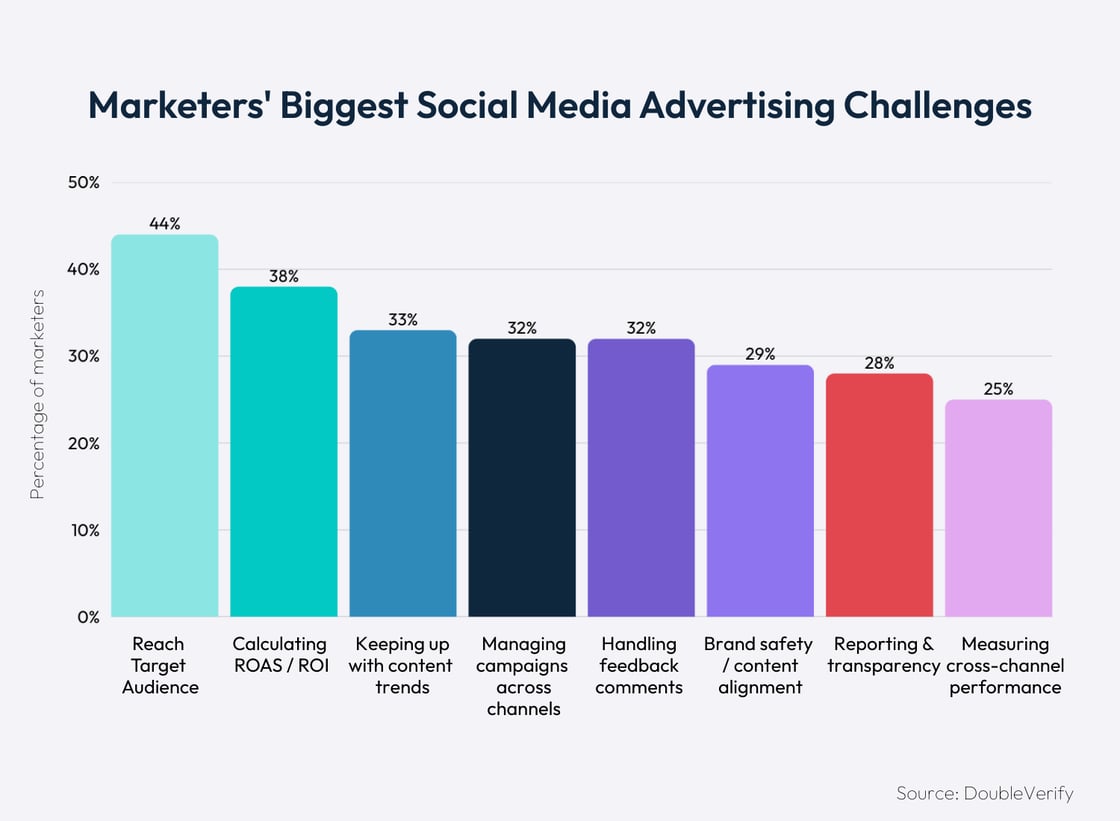 Marketers' Biggest Social Media Advertising Challenges

Percentage of marketers

50%
40%
30%
20%
10%
0%

44%
38%
33%
32%
32%
29%
28%
25%

Reach Target Audience
Calculating ROAS / ROI
Keeping up with content trends
Managing campaigns across channels
Handling feedback comments
Brand safety / content alignment
Reporting & transparency
Measuring cross-channel performance

Source: DoubleVerify